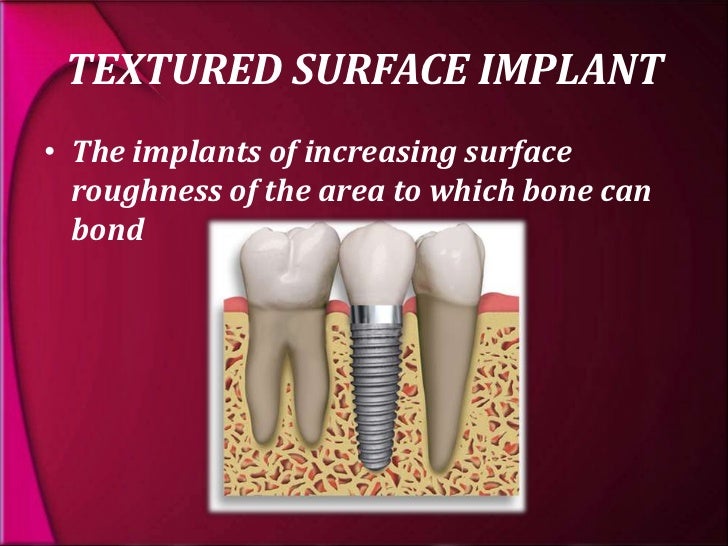 TEXTURED SURFACE IMPLANT

• The implants of increasing surface roughness of the area to which bone can bond